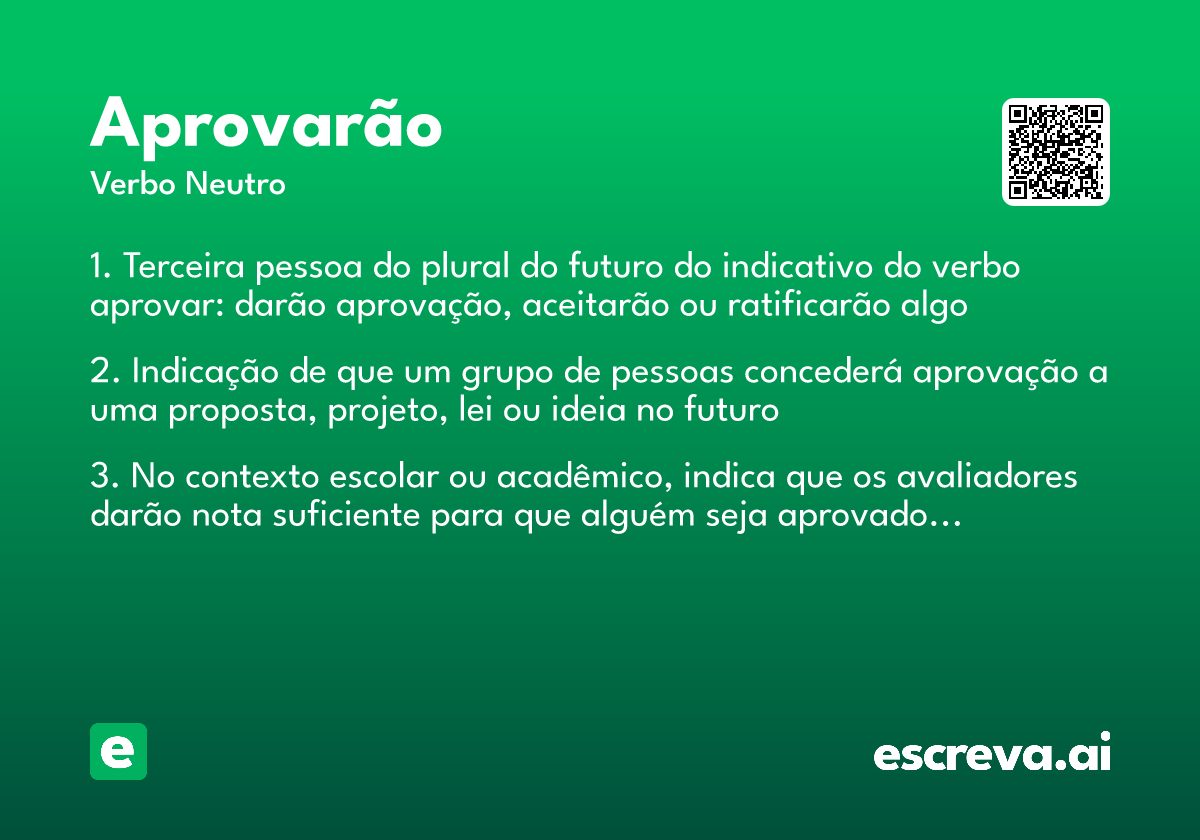 Aprovarão
Verbo Neutro

1. Terceira pessoa do plural do futuro do indicativo do verbo aprovar: darão aprovação, aceitarão ou ratificarão algo

2. Indicação de que um grupo de pessoas concederá aprovação a uma proposta, projeto, lei ou ideia no futuro

3. No contexto escolar ou acadêmico, indica que os avaliadores darão nota suficiente para que alguém seja aprovado...

e

escreva.ai